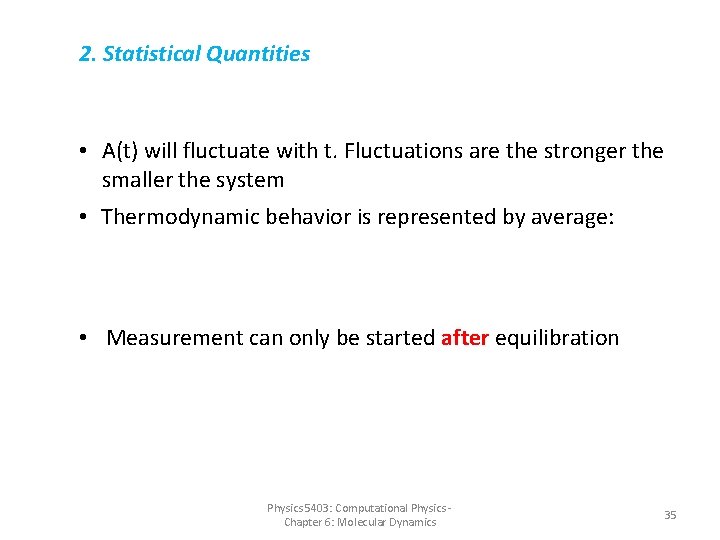 2. Statistical Quantities

• A(t) will fluctuate with t. Fluctuations are the stronger the smaller the system

• Thermodynamic behavior is represented by average:

• Measurement can only be started after equilibration

Physics5403: Computational Physics - Chapter 6: Molecular Dynamics

35